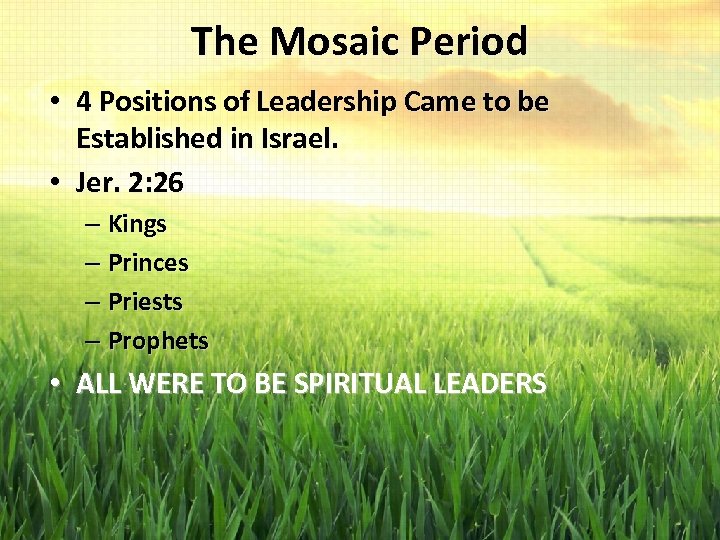 The Mosaic Period

• 4 Positions of Leadership Came to be Established in Israel.
• Jer. 2:26
– Kings
– Princes
– Priests
– Prophets
• ALL WERE TO BE SPIRITUAL LEADERS